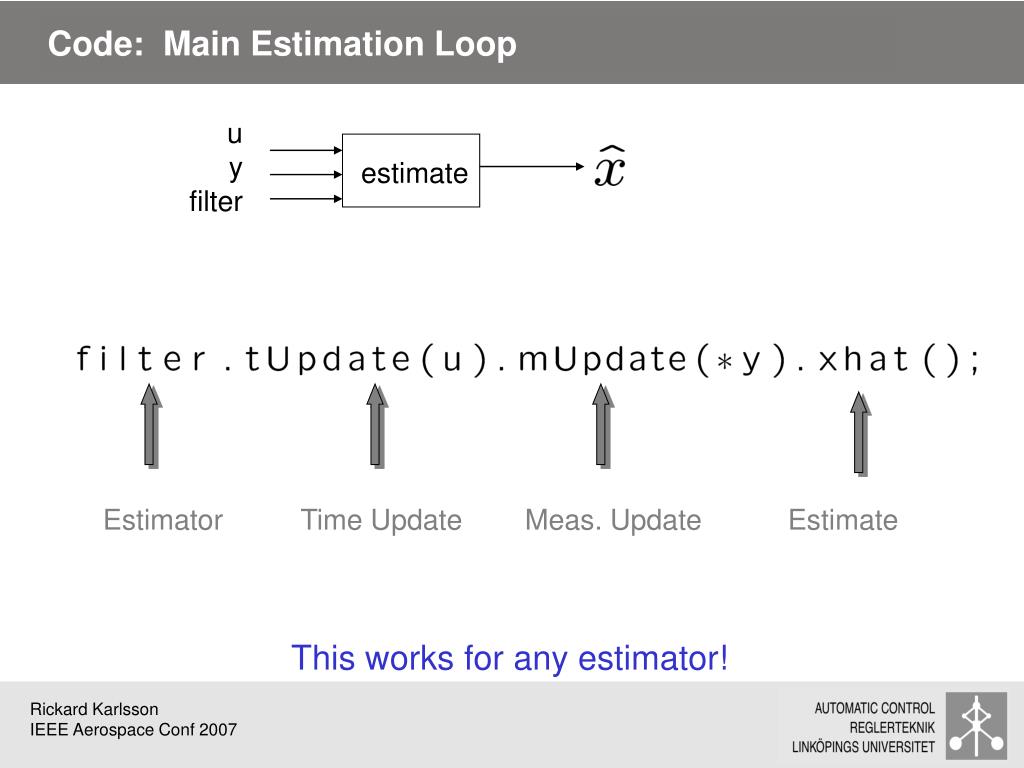 Code: Main Estimation Loop

u
y
filter

estimate

$\widehat{x}$

filter.tUpdate(u).mUpdate(*y).xhat();

Estimator

Time Update

Meas. Update

Estimate

This works for any estimator!

Rickard Karlsson
IEEE Aerospace Conf 2007

AUTOMATIC CONTROL
REGLERTEKNIK
LINKÖPINGS UNIVERSITET